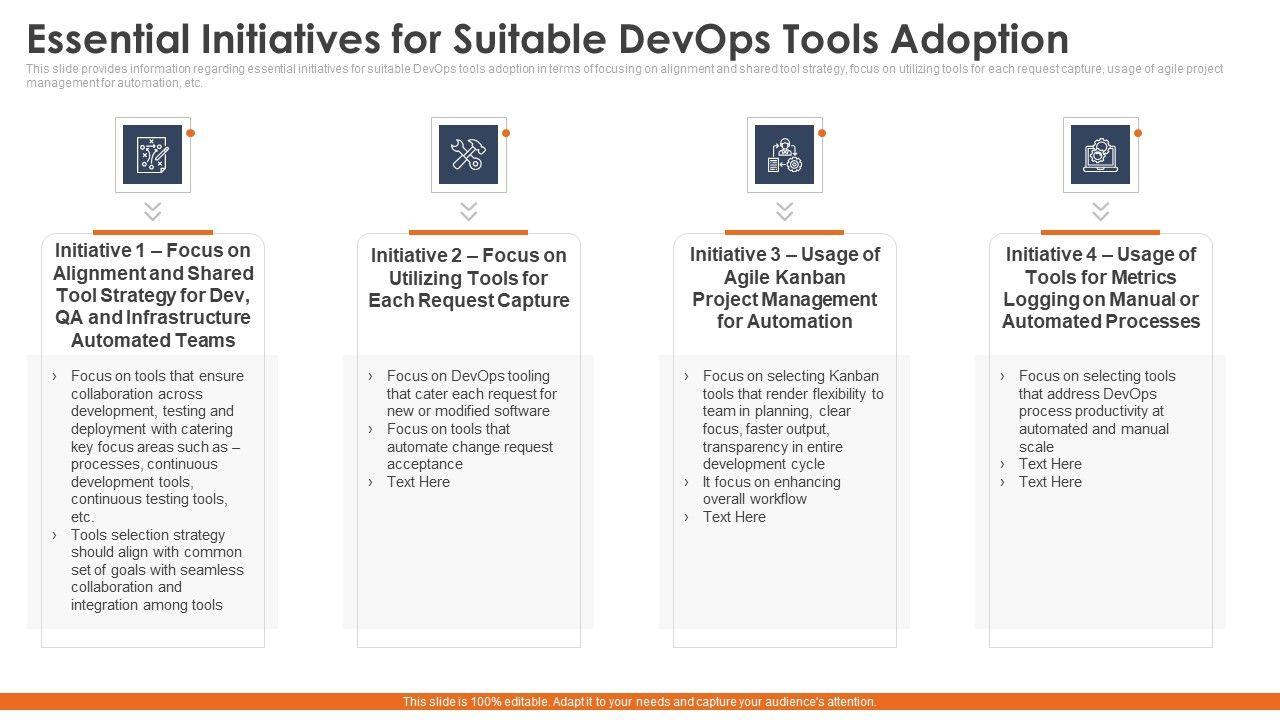 Essential Initiatives for Suitable DevOps Tools Adoption

This slide provides information regarding essential initiatives for suitable DevOps tools adoption in terms of focusing on alignment and shared tool strategy, focus on utilizing tools for each request capture, usage of agile project management for automation, etc.

Initiative 1 – Focus on Alignment and Shared Tool Strategy for Dev, QA and Infrastructure Automated Teams

› Focus on tools that ensure collaboration across development, testing and deployment with catering key focus areas such as – processes, continuous development tools, continuous testing tools, etc.
› Tools selection strategy should align with common set of goals with seamless collaboration and integration among tools

Initiative 2 – Focus on Utilizing Tools for Each Request Capture

› Focus on DevOps tooling that cater each request for new or modified software
› Focus on tools that automate change request acceptance
› Text Here

Initiative 3 – Usage of Agile Kanban Project Management for Automation

› Focus on selecting Kanban tools that render flexibility to team in planning, clear focus, faster output, transparency in entire development cycle
› It focus on enhancing overall workflow
› Text Here

Initiative 4 – Usage of Tools for Metrics Logging on Manual or Automated Processes

› Focus on selecting tools that address DevOps process productivity at automated and manual scale
› Text Here
› Text Here

This slide is 100% editable. Adapt it to your needs and capture your audience's attention.